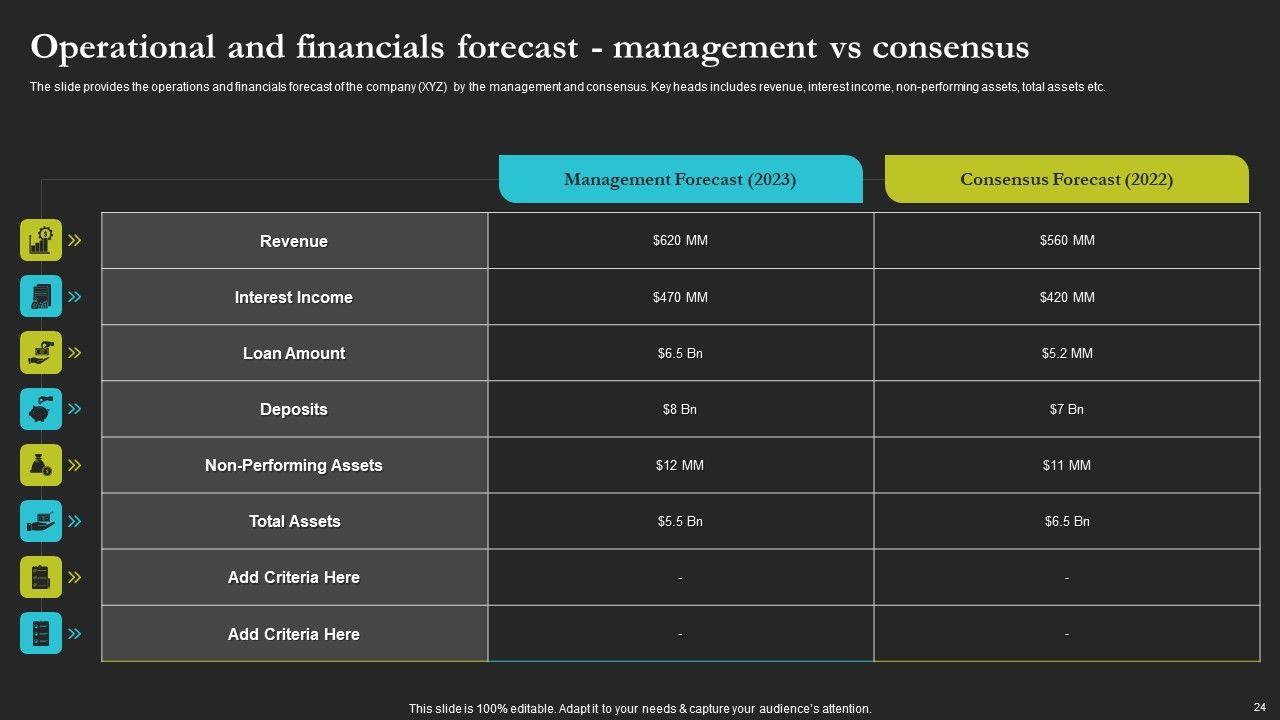 Operational and financials forecast - management vs consensus

The slide provides the operations and financials forecast of the company (XYZ) by the management and consensus. Key heads includes revenue, interest income, non-performing assets, total assets etc.

| | Management Forecast (2023) | Consensus Forecast (2022) |
|---|---|---|
| Revenue | \$620 MM | \$560 MM |
| Interest Income | \$470 MM | \$420 MM |
| Loan Amount | \$6.5 Bn | \$5.2 MM |
| Deposits | \$8 Bn | \$7 Bn |
| Non-Performing Assets | \$12 MM | \$11 MM |
| Total Assets | \$5.5 Bn | \$6.5 Bn |
| Add Criteria Here | - | - |
| Add Criteria Here | - | - |

This slide is 100% editable. Adapt it to your needs & capture your audience's attention.

24